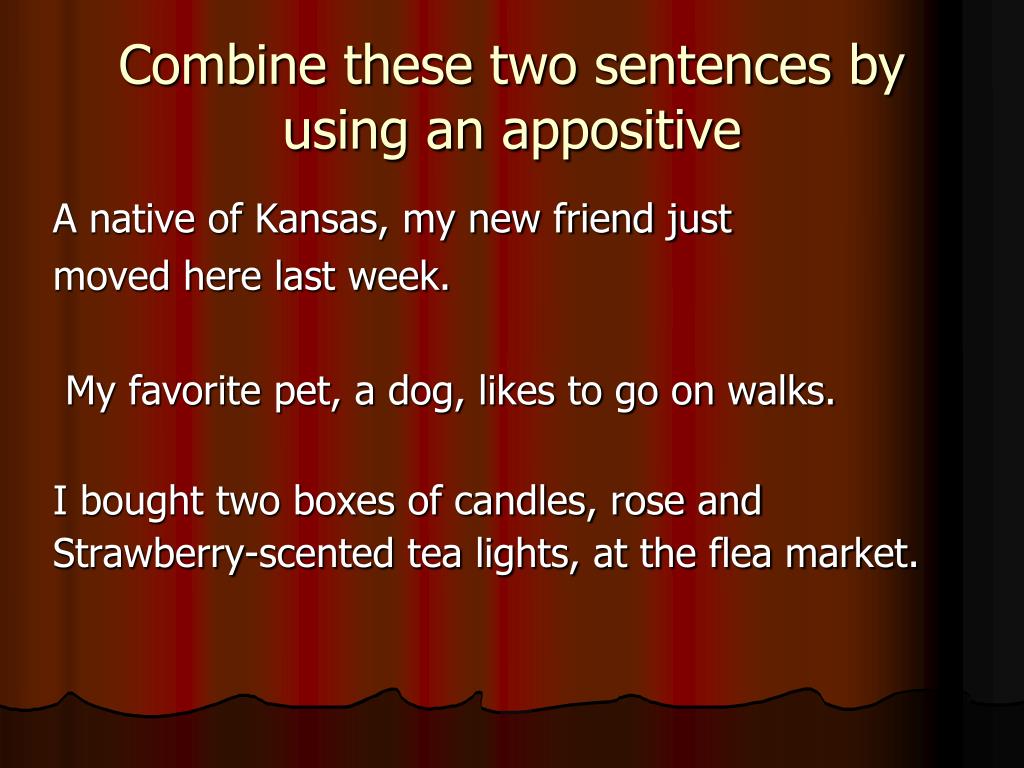 Combine these two sentences by using an appositive

A native of Kansas, my new friend just moved here last week.

My favorite pet, a dog, likes to go on walks.

I bought two boxes of candles, rose and Strawberry-scented tea lights, at the flea market.